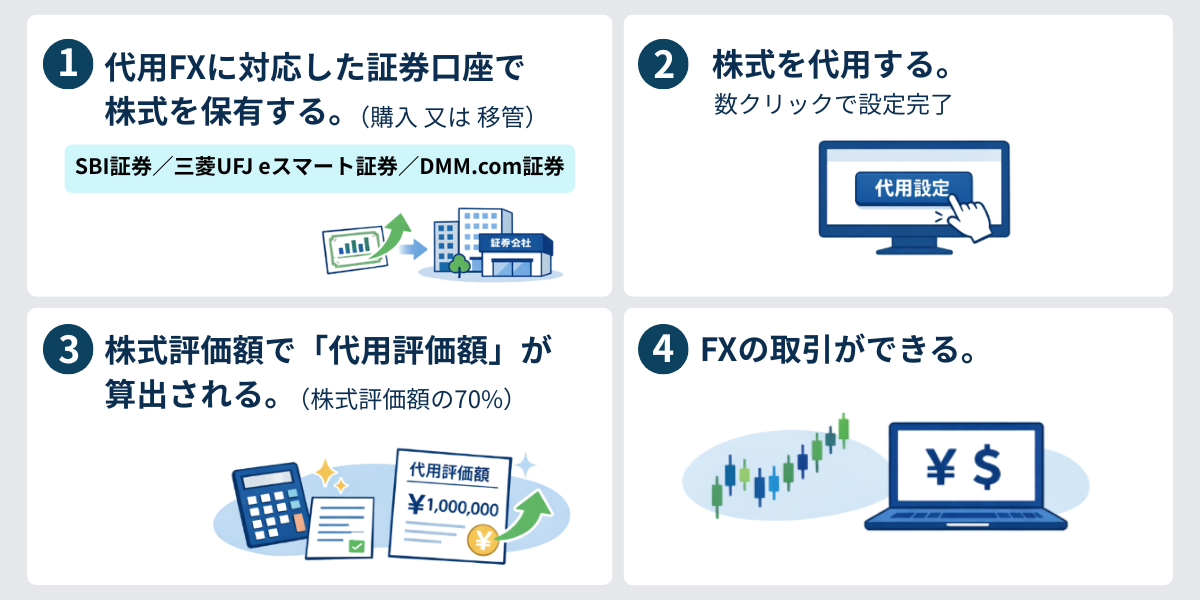 1 代用FXに対応した証券口座で株式を保有する。（購入 又は 移管）

SBI証券／三菱UFJ eスマート証券／DMM.com証券

証券会社

2 株式を代用する。
数クリックで設定完了

代用設定

3 株式評価額で「代用評価額」が算出される。（株式評価額の70%）

代用評価額
¥1,000,000
¥

4 FXの取引ができる。

¥ $